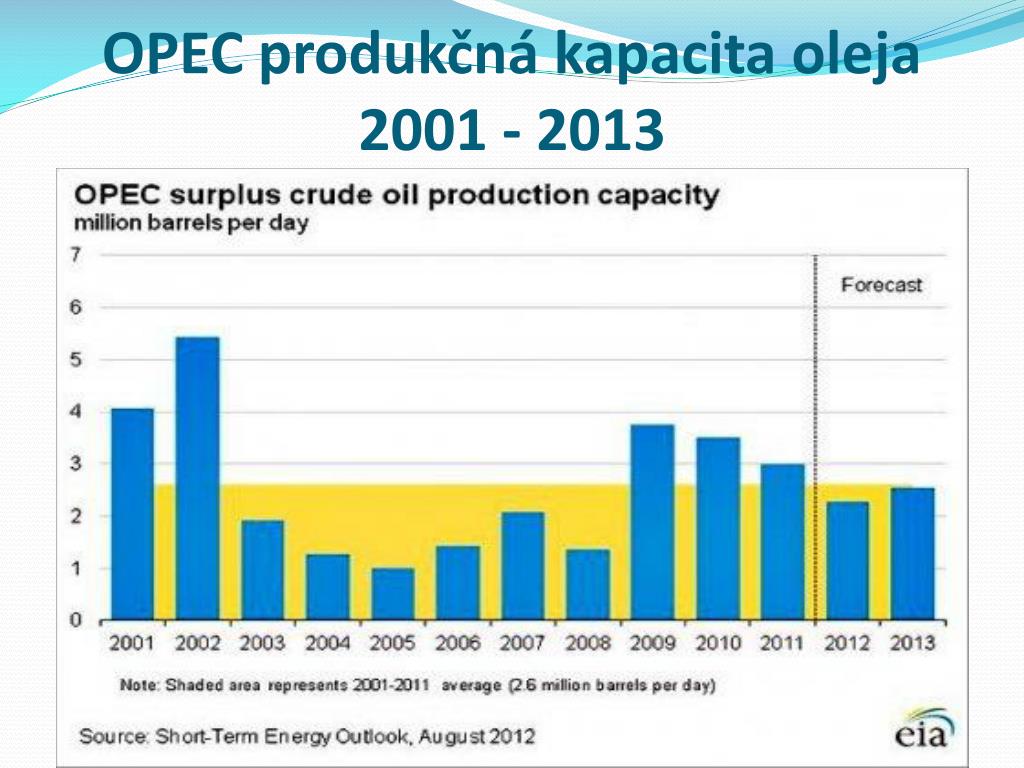 OPEC produkčná kapacita oleja 2001 - 2013

OPEC surplus crude oil production capacity
million barrels per day

7
6
5
4
3
2
1
0

Forecast

2001 2002 2003 2004 2005 2006 2007 2008 2009 2010 2011 2012 2013

Note: Shaded area represents 2001-2011 average (2.6 million barrels per day)

Source: Short-Term Energy Outlook, August 2012

eia